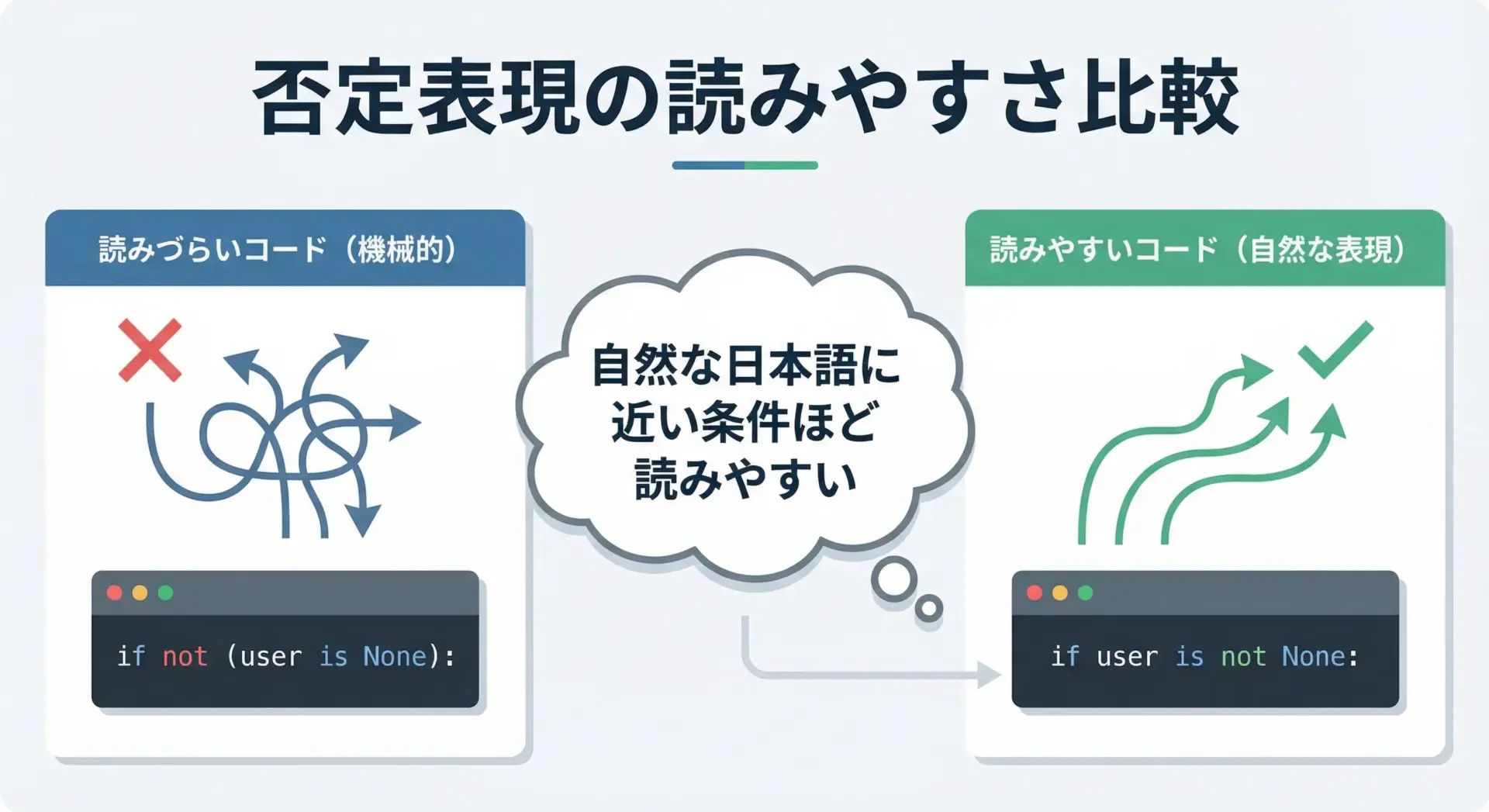 否定表現の読みやすさ比較

読みづらいコード（機械的）

if not (user is None):

自然な日本語に近い条件ほど読みやすい

読みやすいコード（自然な表現）

if user is not None: